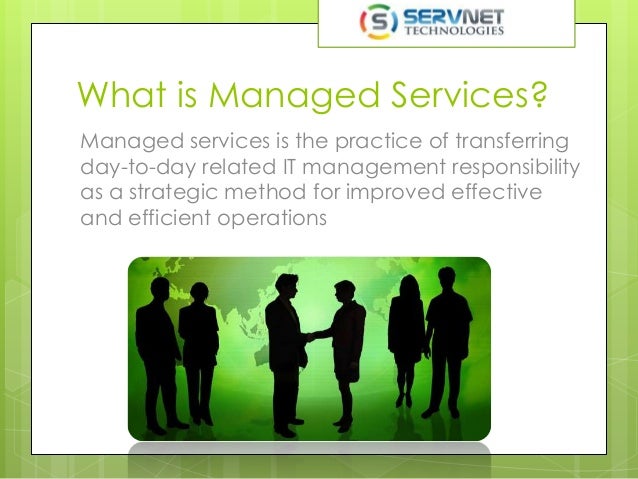 S SERVNET TECHNOLOGIES

What is Managed Services?

Managed services is the practice of transferring day-to-day related IT management responsibility as a strategic method for improved effective and efficient operations